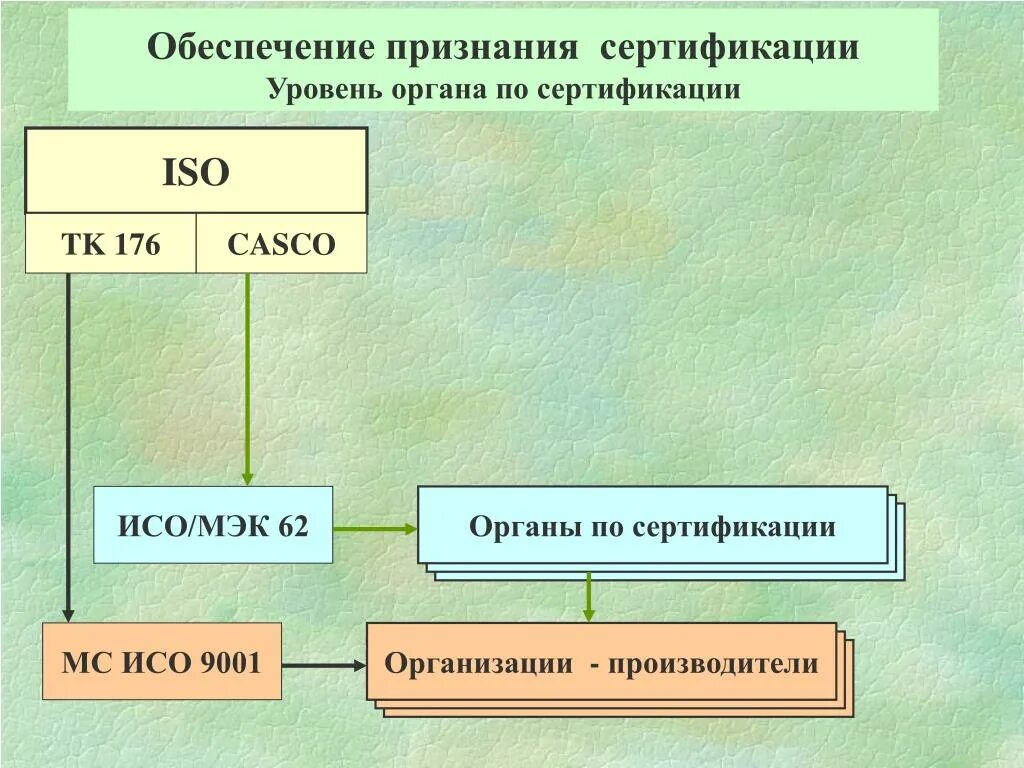 Обеспечение признания сертификации
Уровень органа по сертификации

ISO

ТК 176

CASCO

ИСО/МЭК 62

Органы по сертификации

МС ИСО 9001

Организации - производители